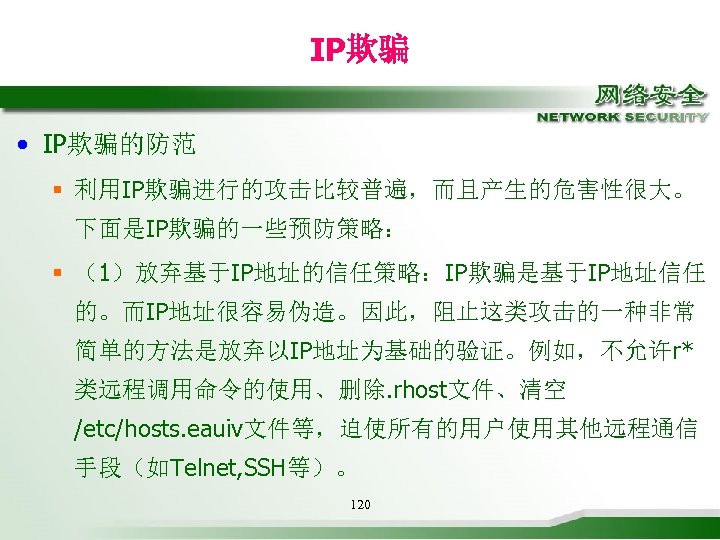 IP欺骗

网络安全
NETWORK SECURITY

• IP欺骗的防范

▪ 利用IP欺骗进行的攻击比较普遍，而且产生的危害性很大。下面是IP欺骗的一些预防策略：

▪ （1）放弃基于IP地址的信任策略：IP欺骗是基于IP地址信任的。而IP地址很容易伪造。因此，阻止这类攻击的一种非常简单的方法是放弃以IP地址为基础的验证。例如，不允许r*类远程调用命令的使用、删除.rhost文件、清空/etc/hosts.eauiv文件等，迫使所有的用户使用其他远程通信手段（如Telnet,SSH等）。

120